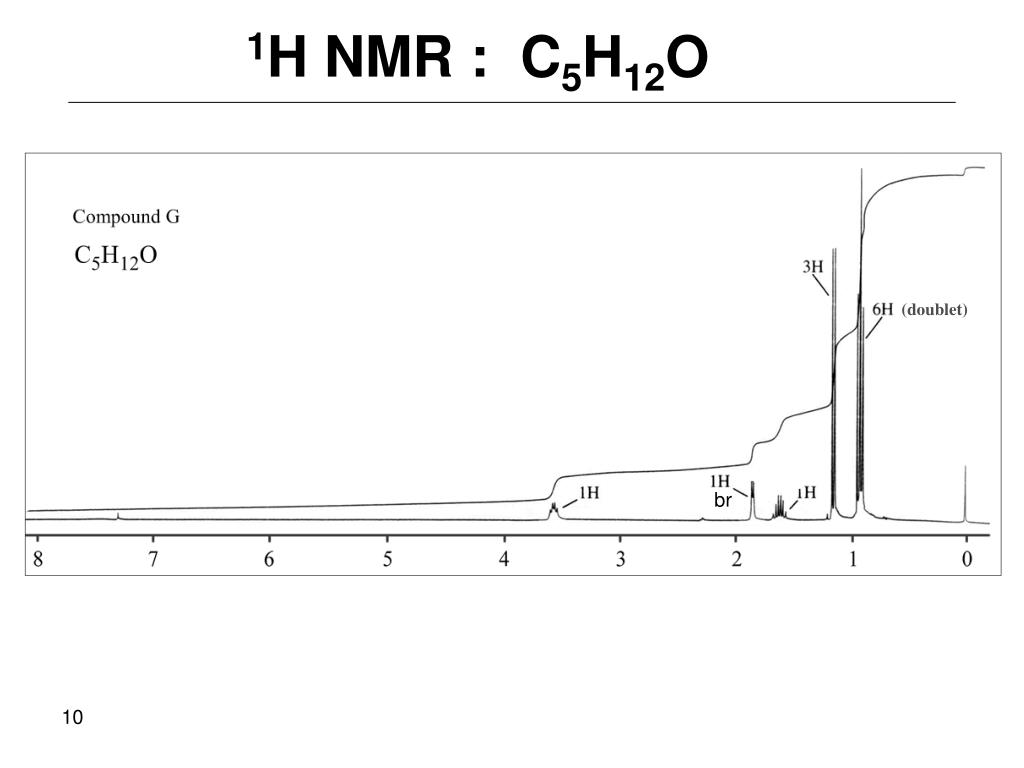 $^1$H NMR : $C_5H_{12}O$

Compound G

$C_5H_{12}O$

3H

6H (doublet)

1H

1H
br

1H

8 7 6 5 4 3 2 1 0

10